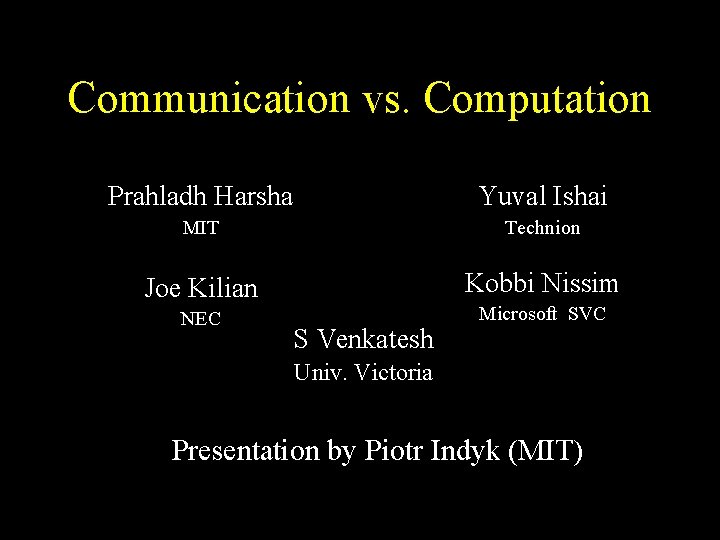 Communication vs. Computation

Prahladh Harsha
MIT

Yuval Ishai
Technion

Joe Kilian
NEC

Kobbi Nissim
Microsoft SVC

S Venkatesh
Univ. Victoria

Presentation by Piotr Indyk (MIT)